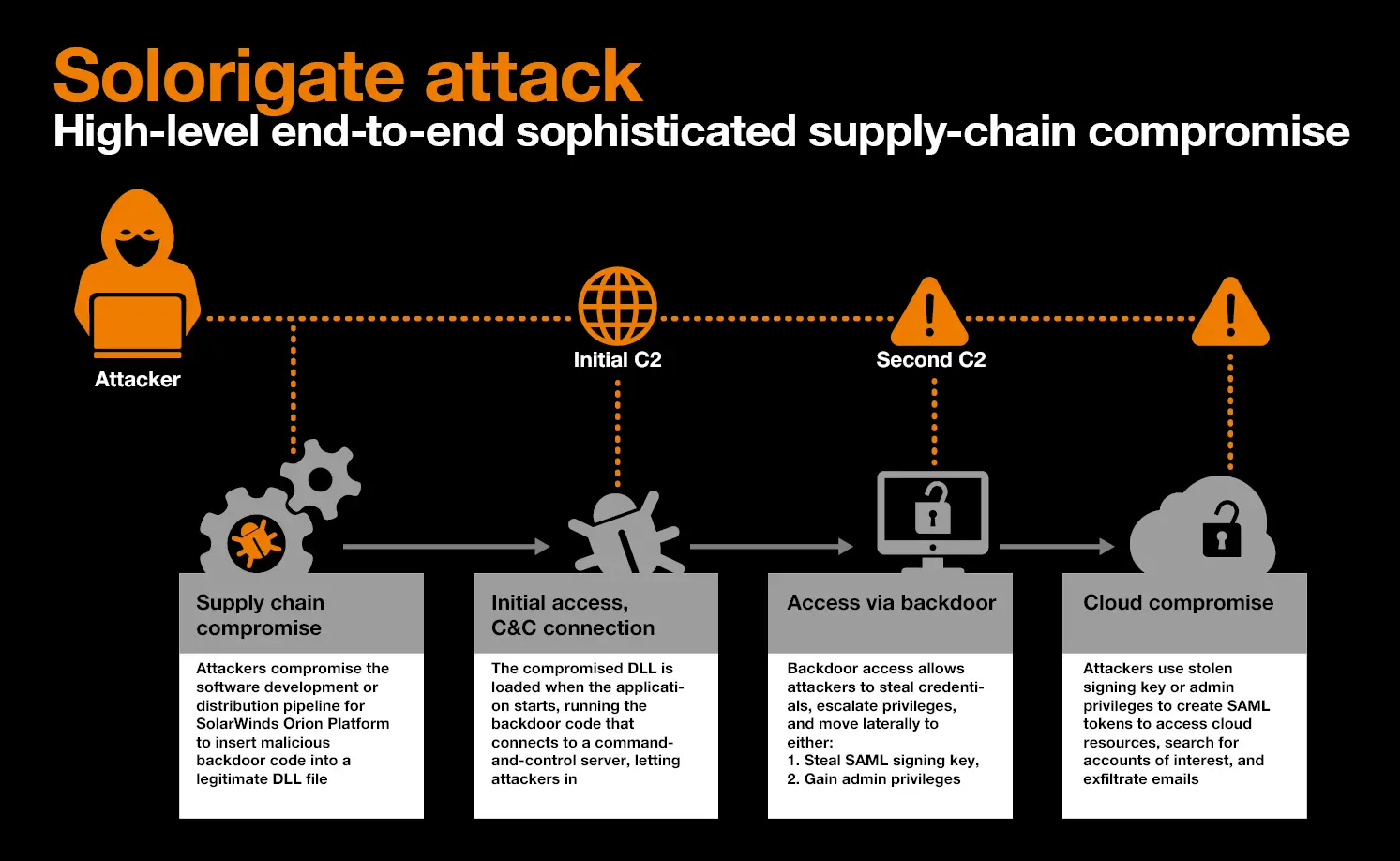 Solorigate attack
High-level end-to-end sophisticated supply-chain compromise

Attacker

Initial C2

Second C2

Supply chain compromise

Attackers compromise the software development or distribution pipeline for SolarWinds Orion Platform to insert malicious backdoor code into a legitimate DLL file

Initial access, C&C connection

The compromised DLL is loaded when the application starts, running the backdoor code that connects to a command-and-control server, letting attackers in

Access via backdoor

Backdoor access allows attackers to steal credentials, escalate privileges, and move laterally to either:
1. Steal SAML signing key,
2. Gain admin privileges

Cloud compromise

Attackers use stolen signing key or admin privileges to create SAML tokens to access cloud resources, search for accounts of interest, and exfiltrate emails